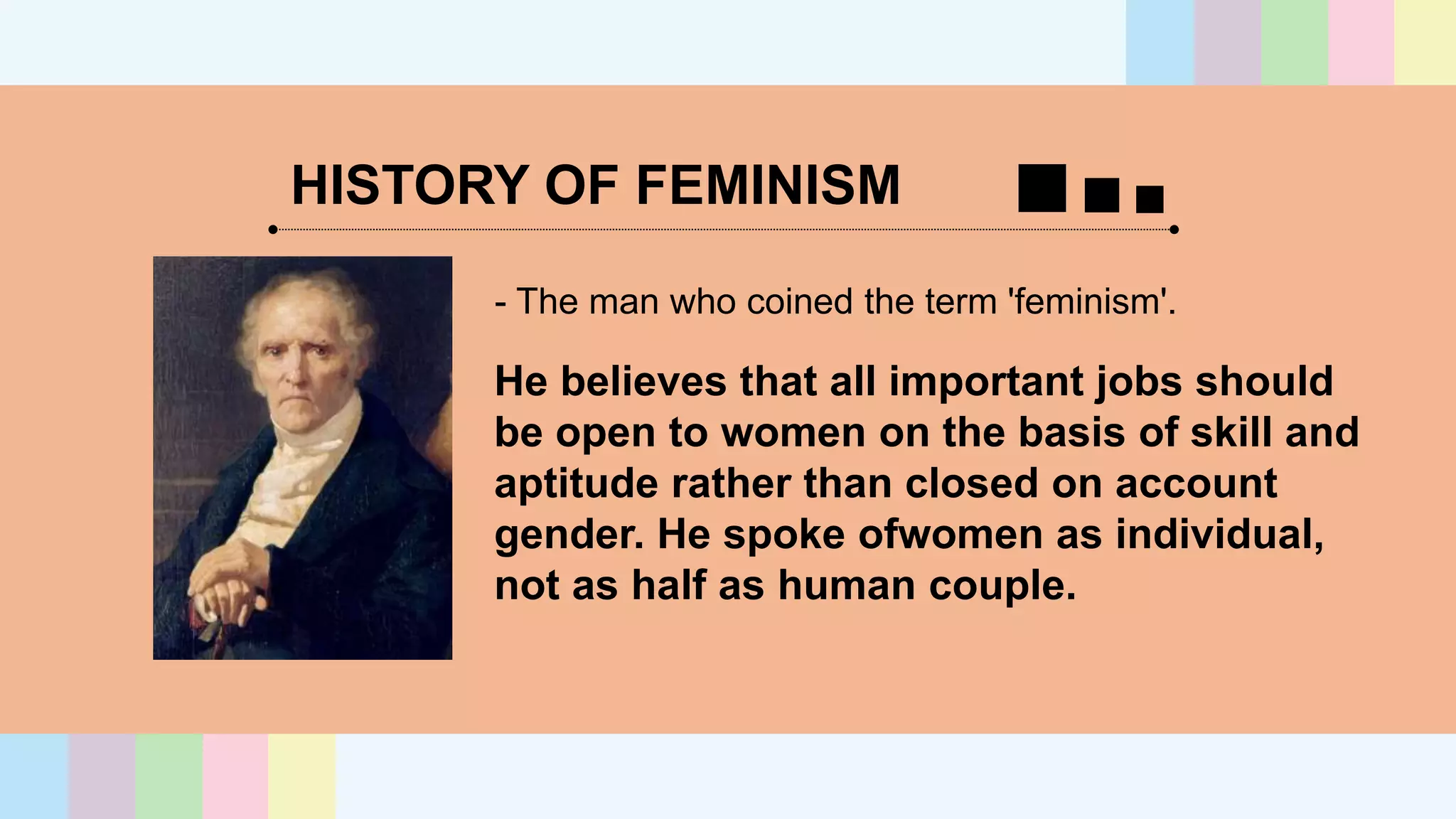 HISTORY OF FEMINISM

- The man who coined the term 'feminism'.

He believes that all important jobs should be open to women on the basis of skill and aptitude rather than closed on account gender. He spoke ofwomen as individual, not as half as human couple.